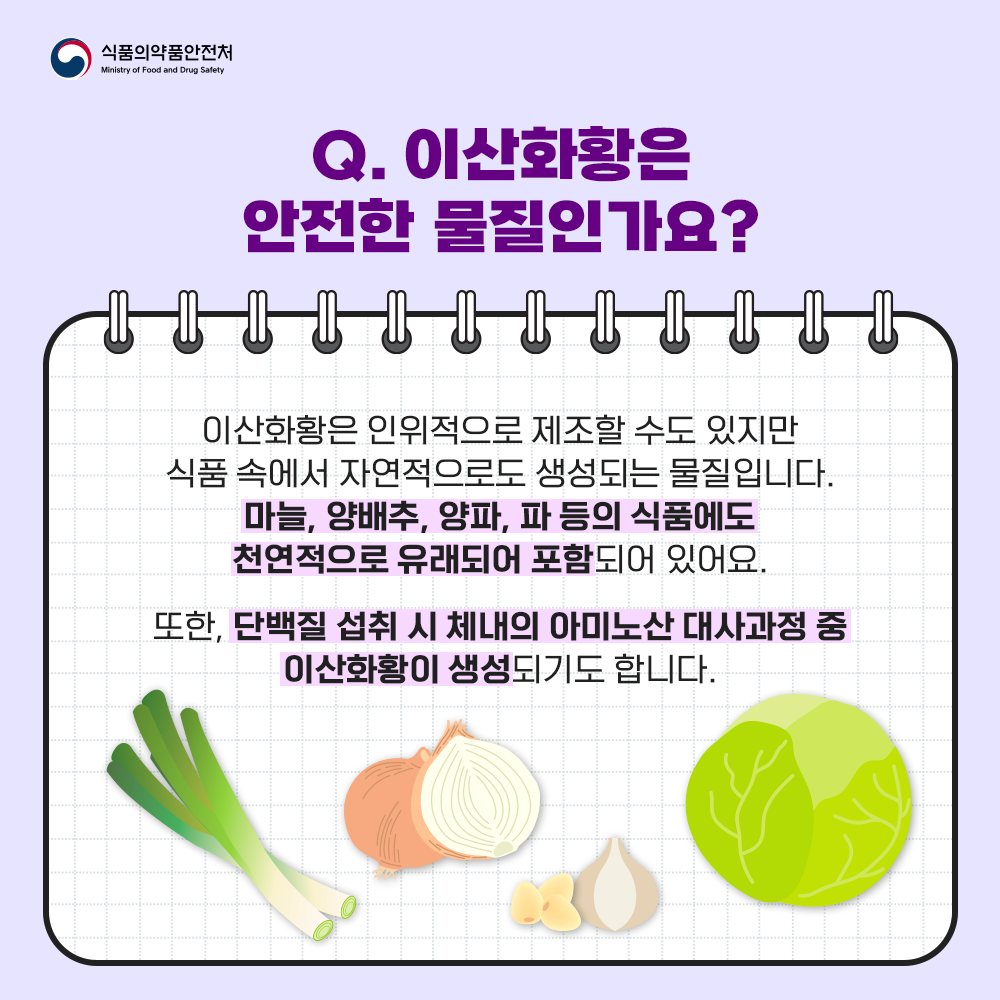 식품의약품안전처
Ministry of Food and Drug Safety

Q. 이산화황은 안전한 물질인가요?

이산화황은 인위적으로 제조할 수도 있지만 식품 속에서 자연적으로도 생성되는 물질입니다. 마늘, 양배추, 양파, 파 등의 식품에도 천연적으로 유래되어 포함되어 있어요.

또한, 단백질 섭취 시 체내의 아미노산 대사과정 중 이산화황이 생성되기도 합니다.